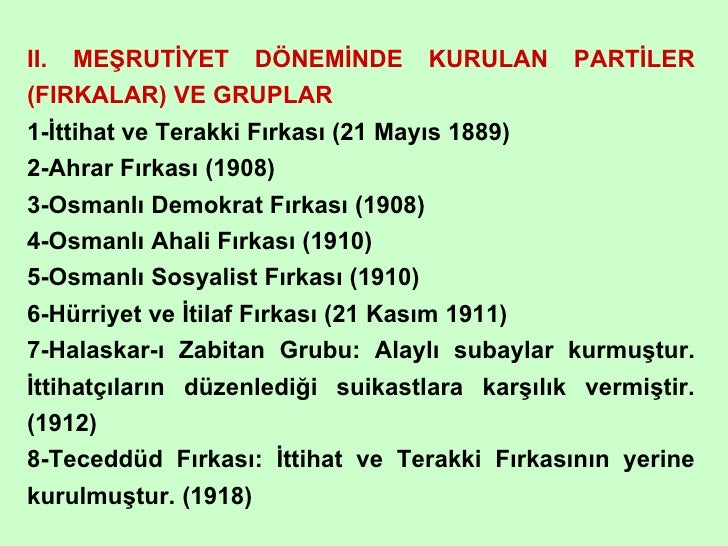 II. MEŞRUTİYET DÖNEMİNDE KURULAN PARTİLER (FIRKALAR) VE GRUPLAR
1-İttihat ve Terakki Fırkası (21 Mayıs 1889)
2-Ahrar Fırkası (1908)
3-Osmanlı Demokrat Fırkası (1908)
4-Osmanlı Ahali Fırkası (1910)
5-Osmanlı Sosyalist Fırkası (1910)
6-Hürriyet ve İtilaf Fırkası (21 Kasım 1911)
7-Halaskar-ı Zabitan Grubu: Alaylı subaylar kurmuştur. İttihatçıların düzenlediği suikastlara karşılık vermiştir. (1912)
8-Teceddüd Fırkası: İttihat ve Terakki Fırkasının yerine kurulmuştur. (1918)